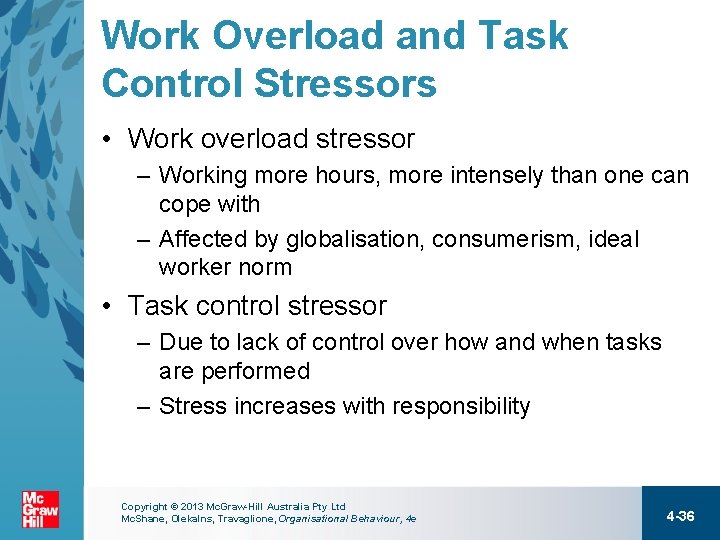 Work Overload and Task Control Stressors

• Work overload stressor
– Working more hours, more intensely than one can cope with
– Affected by globalisation, consumerism, ideal worker norm

• Task control stressor
– Due to lack of control over how and when tasks are performed
– Stress increases with responsibility

Mc Graw Hill

Copyright © 2013 McGraw-Hill Australia Pty Ltd
McShane, Olekalns, Travaglione, Organisational Behaviour, 4e

4-36